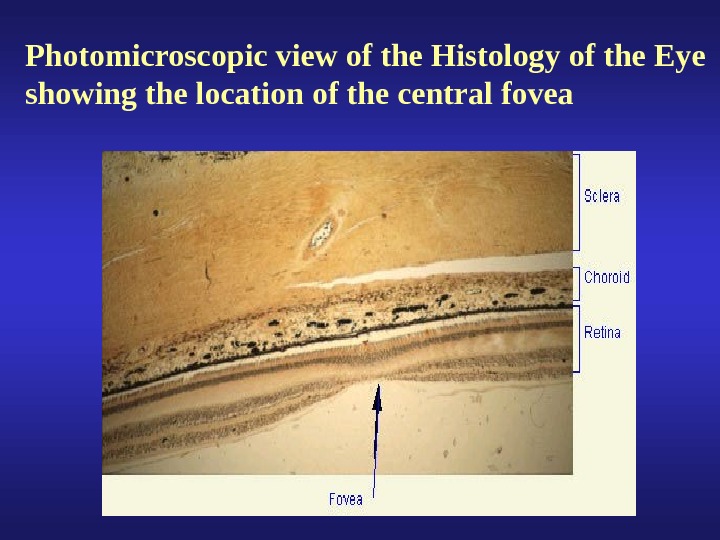 Photomicroscopic view of the Histology of the Eye showing the location of the central fovea

Sclera

Choroid

Retina

Fovea